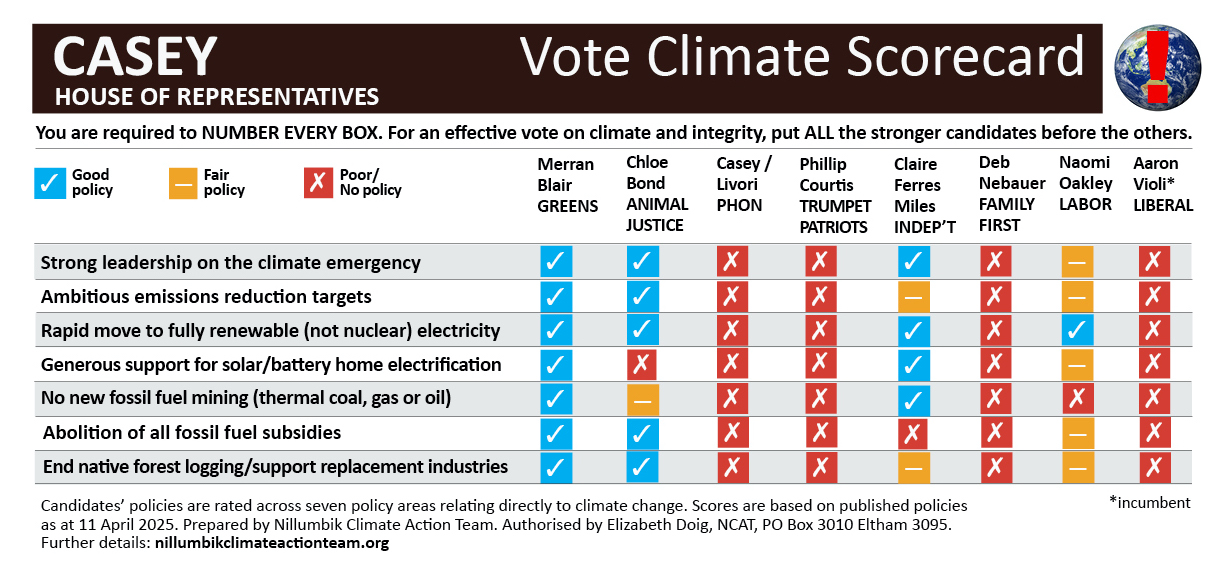 CASEY
HOUSE OF REPRESENTATIVES

Vote Climate Scorecard

!

You are required to NUMBER EVERY BOX. For an effective vote on climate and integrity, put ALL the stronger candidates before the others.

✓ Good policy — Fair policy ✗ Poor/ No policy

| | Merran Blair GREENS | Chloe Bond ANIMAL JUSTICE | Casey / Livori PHON | Phillip Courtis TRUMPET PATRIOTS | Claire Ferres Miles INDEP'T | Deb Nebauer FAMILY FIRST | Naomi Oakley LABOR | Aaron Violi* LIBERAL |
|---|---|---|---|---|---|---|---|---|
| Strong leadership on the climate emergency | ✓ | ✓ | ✗ | ✗ | ✓ | ✗ | — | ✗ |
| Ambitious emissions reduction targets | ✓ | ✓ | ✗ | ✗ | — | ✗ | — | ✗ |
| Rapid move to fully renewable (not nuclear) electricity | ✓ | ✓ | ✗ | ✗ | ✓ | ✗ | ✓ | ✗ |
| Generous support for solar/battery home electrification | ✓ | ✗ | ✗ | ✗ | ✓ | ✗ | — | ✗ |
| No new fossil fuel mining (thermal coal, gas or oil) | ✓ | — | ✗ | ✗ | ✓ | ✗ | ✗ | ✗ |
| Abolition of all fossil fuel subsidies | ✓ | ✓ | ✗ | ✗ | ✗ | ✗ | — | ✗ |
| End native forest logging/support replacement industries | ✓ | ✓ | ✗ | ✗ | — | ✗ | — | ✗ |

Candidates' policies are rated across seven policy areas relating directly to climate change. Scores are based on published policies as at 11 April 2025. Prepared by Nillumbik Climate Action Team. Authorised by Elizabeth Doig, NCAT, PO Box 3010 Eltham 3095. Further details: nillumbikclimateactionteam.org

*incumbent